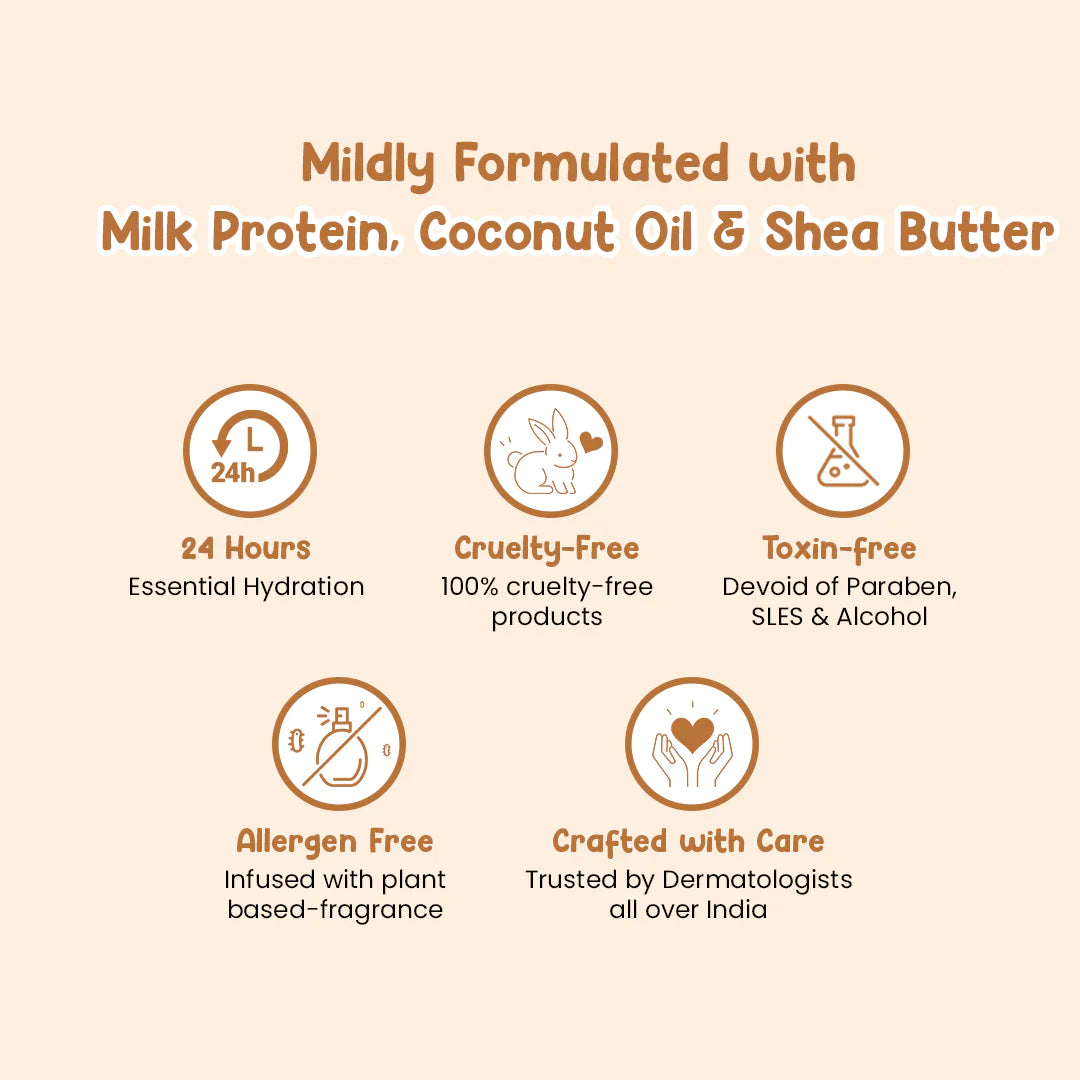 Mildly Formulated with
Milk Protein, Coconut Oil & Shea Butter

24h

24 Hours
Essential Hydration

Cruelty-Free
100% cruelty-free products

Toxin-free
Devoid of Paraben, SLES & Alcohol

Allergen Free
Infused with plant based-fragrance

Crafted with Care
Trusted by Dermatologists all over India